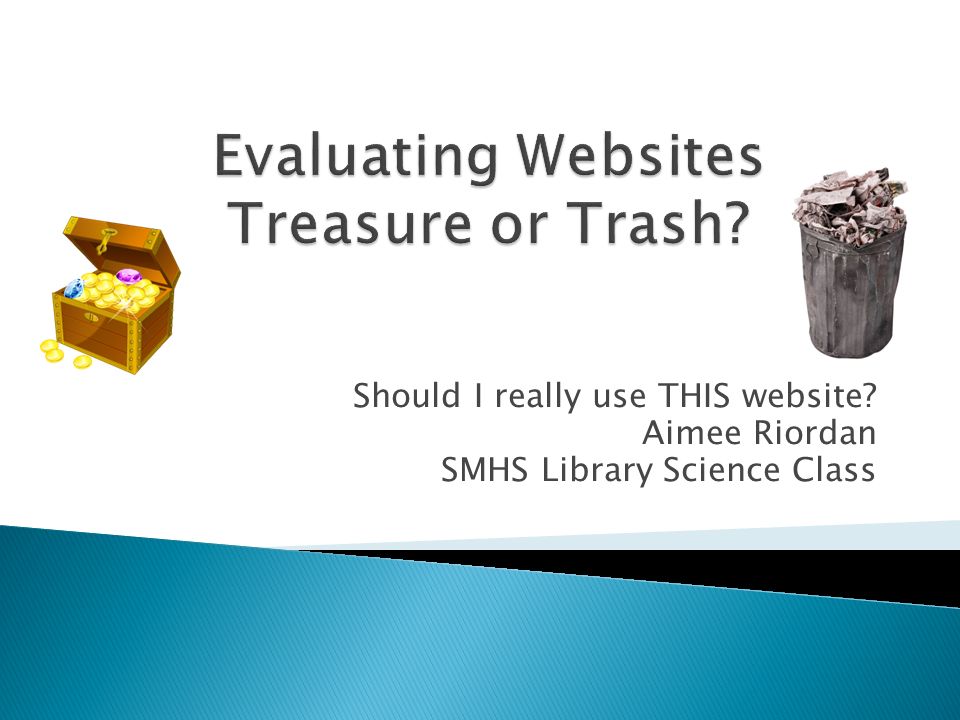 Evaluating Websites
Treasure or Trash?

Should I really use THIS website?
Aimee Riordan
SMHS Library Science Class